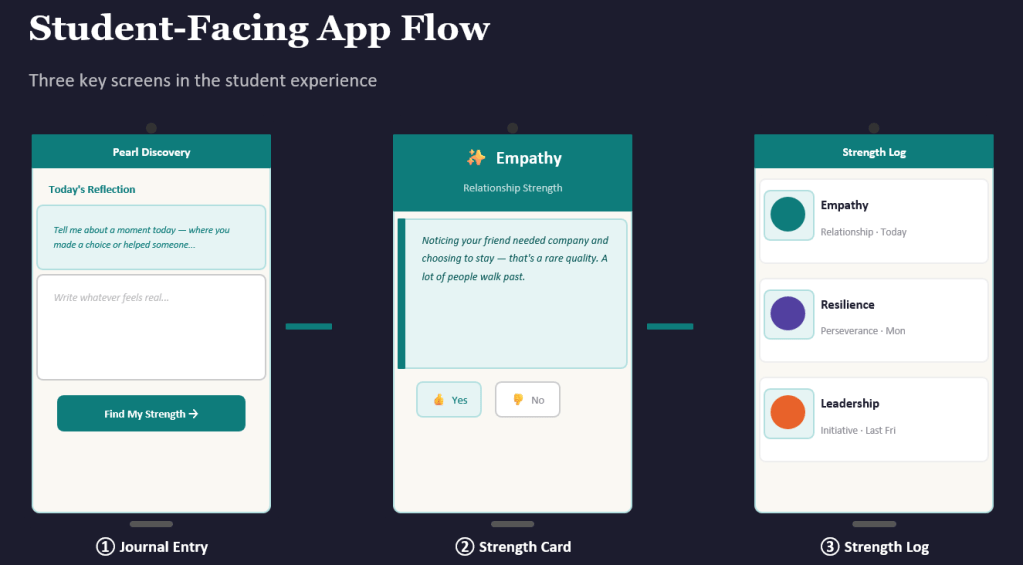 Student-Facing App Flow

Three key screens in the student experience

Pearl Discovery

Today's Reflection

Tell me about a moment today — where you made a choice or helped someone...

Write whatever feels real...

Find My Strength →

① Journal Entry

✨ Empathy

Relationship Strength

Noticing your friend needed company and choosing to stay — that's a rare quality. A lot of people walk past.

👍 Yes

👎 No

② Strength Card

Strength Log

Empathy

Relationship · Today

Resilience

Perseverance · Mon

Leadership

Initiative · Last Fri

③ Strength Log